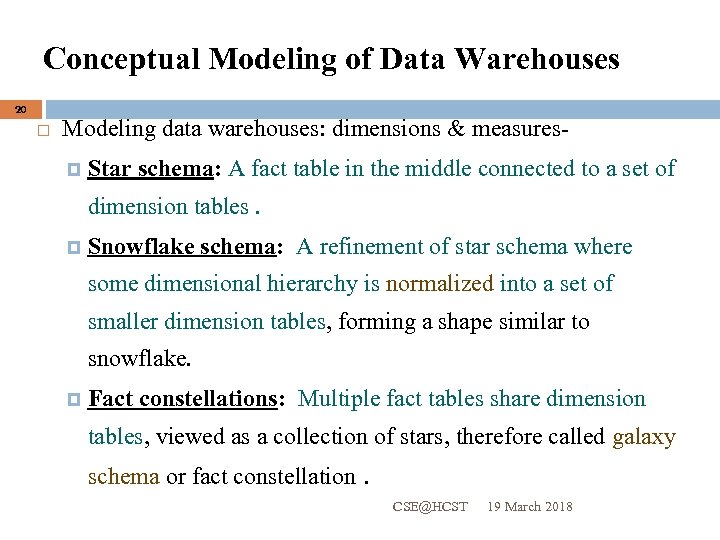 Conceptual Modeling of Data Warehouses

20

Modeling data warehouses: dimensions & measures-

Star schema: A fact table in the middle connected to a set of dimension tables .

Snowflake schema: A refinement of star schema where some dimensional hierarchy is normalized into a set of smaller dimension tables, forming a shape similar to snowflake.

Fact constellations: Multiple fact tables share dimension tables, viewed as a collection of stars, therefore called galaxy schema or fact constellation .

CSE@HCST 19 March 2018